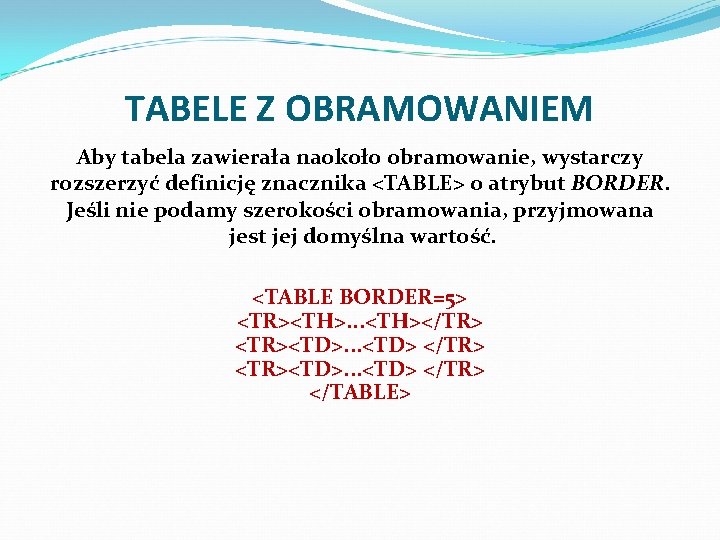 TABELE Z OBRAMOWANIEM

Aby tabela zawierała naokoło obramowanie, wystarczy rozszerzyć definicję znacznika <TABLE> o atrybut BORDER. Jeśli nie podamy szerokości obramowania, przyjmowana jest jej domyślna wartość.

<TABLE BORDER=5>
<TR><TH>…<TH></TR>
<TR><TD>…<TD> </TR>
<TR><TD>…<TD> </TR>
</TABLE>